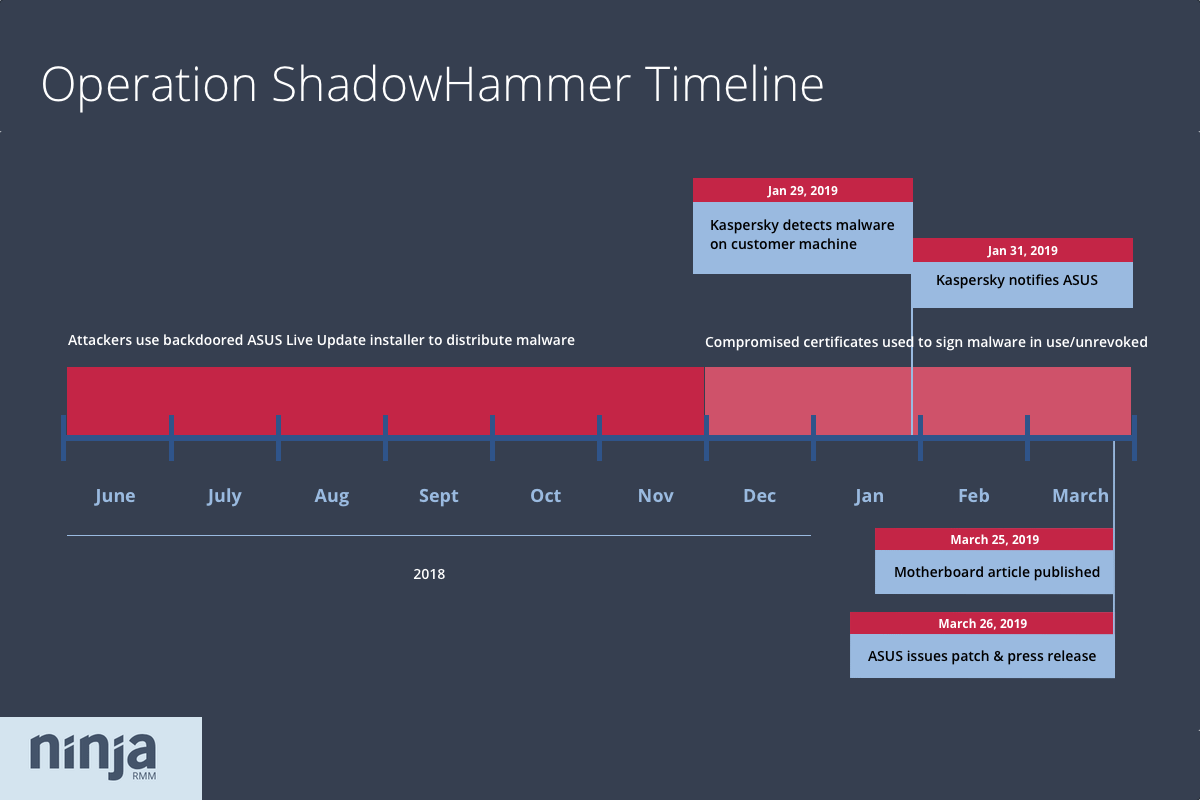 Operation ShadowHammer Timeline

Jan 29, 2019

Kaspersky detects malware on customer machine

Jan 31, 2019

Kaspersky notifies ASUS

Attackers use backdoored ASUS Live Update installer to distribute malware

Compromised certificates used to sign malware in use/unrevoked

June July Aug Sept Oct Nov Dec Jan Feb March

2018

March 25, 2019

Motherboard article published

March 26, 2019

ASUS issues patch & press release

ninja RMM